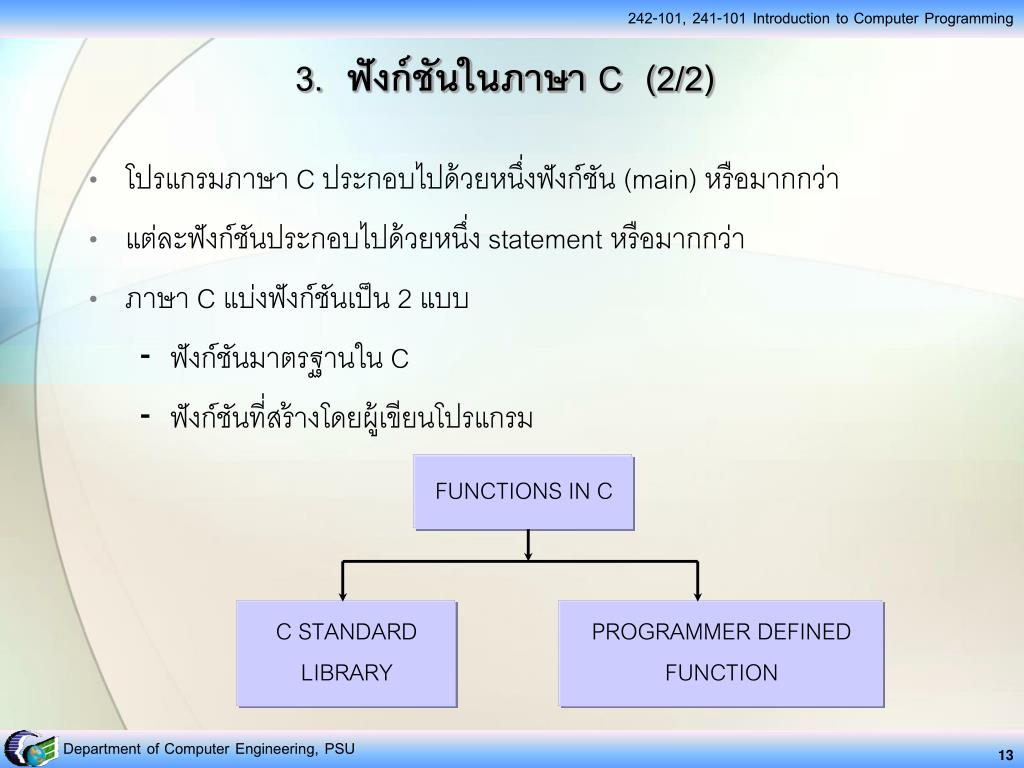 242-101, 241-101 Introduction to Computer Programming

3. ฟังก์ชันในภาษา C (2/2)

• โปรแกรมภาษา C ประกอบไปด้วยหนึ่งฟังก์ชัน (main) หรือมากกว่า
• แต่ละฟังก์ชันประกอบไปด้วยหนึ่ง statement หรือมากกว่า
• ภาษา C แบ่งฟังก์ชันเป็น 2 แบบ
  - ฟังก์ชันมาตรฐานใน C
  - ฟังก์ชันที่สร้างโดยผู้เขียนโปรแกรม

FUNCTIONS IN C

C STANDARD LIBRARY

PROGRAMMER DEFINED FUNCTION

Department of Computer Engineering, PSU

13